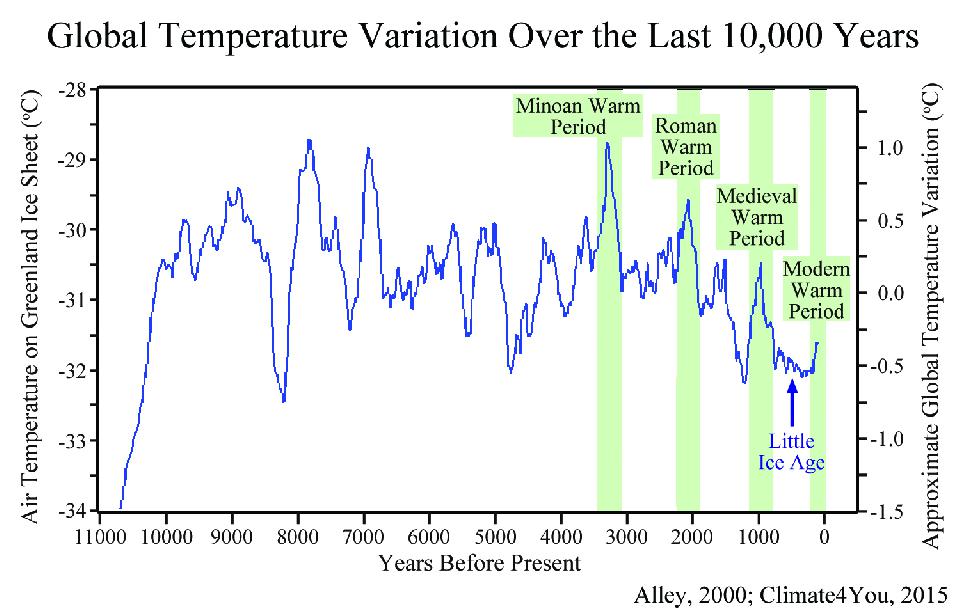 Global Temperature Variation Over the Last 10,000 Years

Air Temperature on Greenland Ice Sheet (°C)

-28
-29
-30
-31
-32
-33
-34

Minoan Warm Period

Roman Warm Period

Medieval Warm Period

Modern Warm Period

Little Ice Age

Approximate Global Temperature Variation (°C)

1.0
0.5
0.0
-0.5
-1.0
-1.5

11000 10000 9000 8000 7000 6000 5000 4000 3000 2000 1000 0

Years Before Present

Alley, 2000; Climate4You, 2015